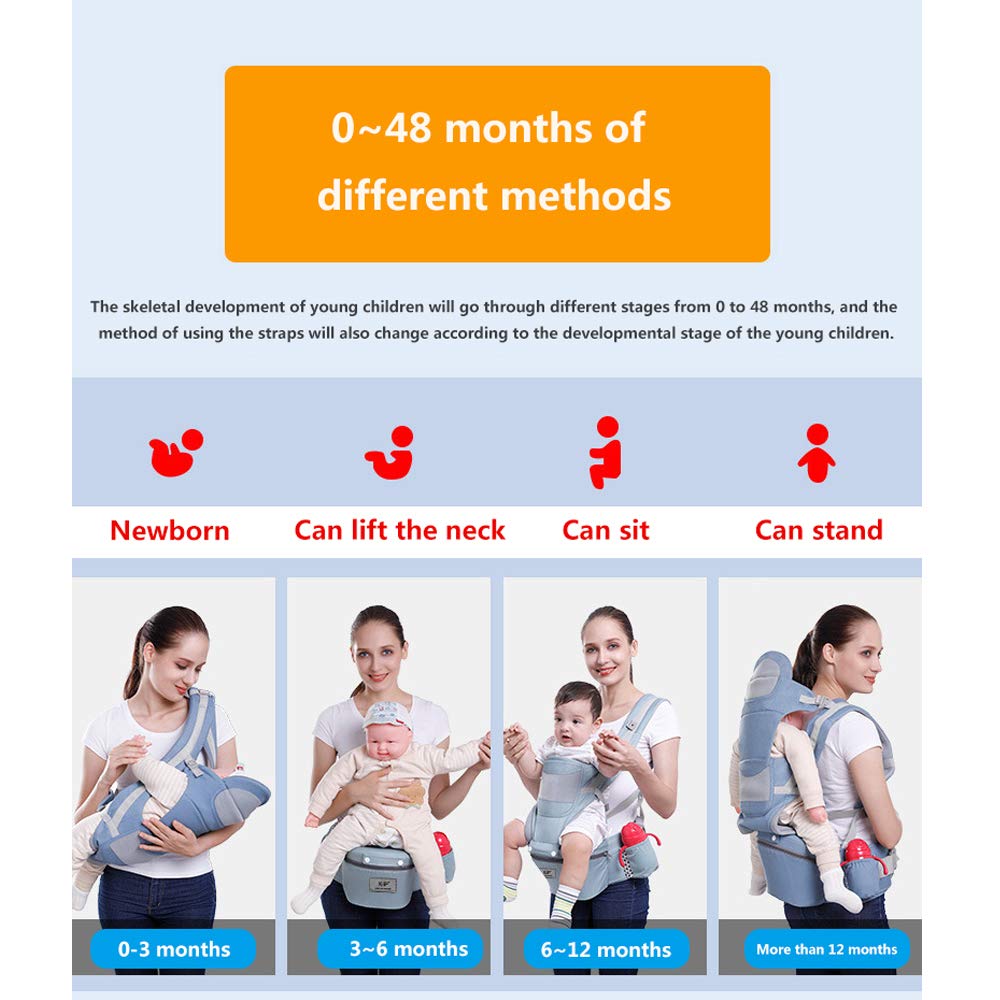 0~48 months of different methods

The skeletal development of young children will go through different stages from 0 to 48 months, and the method of using the straps will also change according to the developmental stage of the young children.

Newborn

Can lift the neck

Can sit

Can stand

0-3 months

3~6 months

6~12 months

More than 12 months